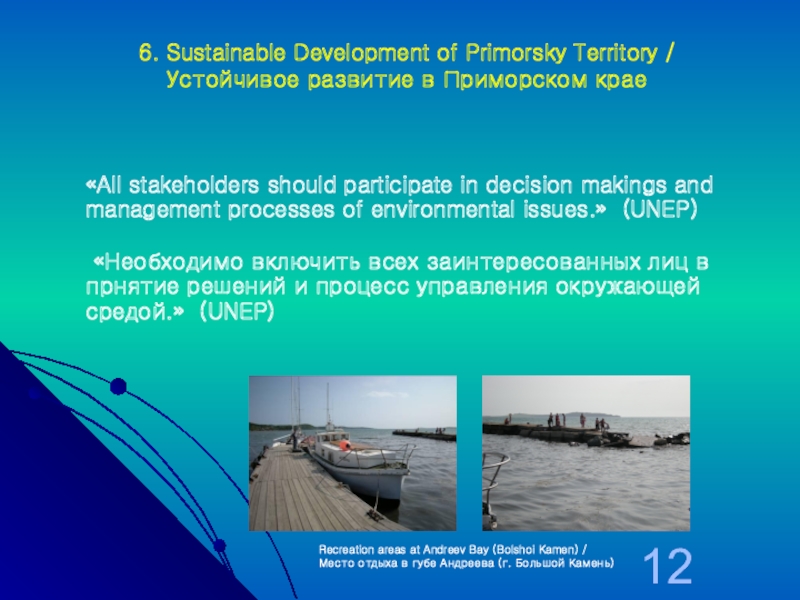 6. Sustainable Development of Primorsky Territory / Устойчивое развитие в Приморском крае

«All stakeholders should participate in decision makings and management processes of environmental issues.» (UNEP)

«Необходимо включить всех заинтересованных лиц в прнятие решений и процесс управления окружающей средой.» (UNEP)

Recreation areas at Andreev Bay (Bolshoi Kamen) / Место отдыха в губе Андреева (г. Большой Камень)

12